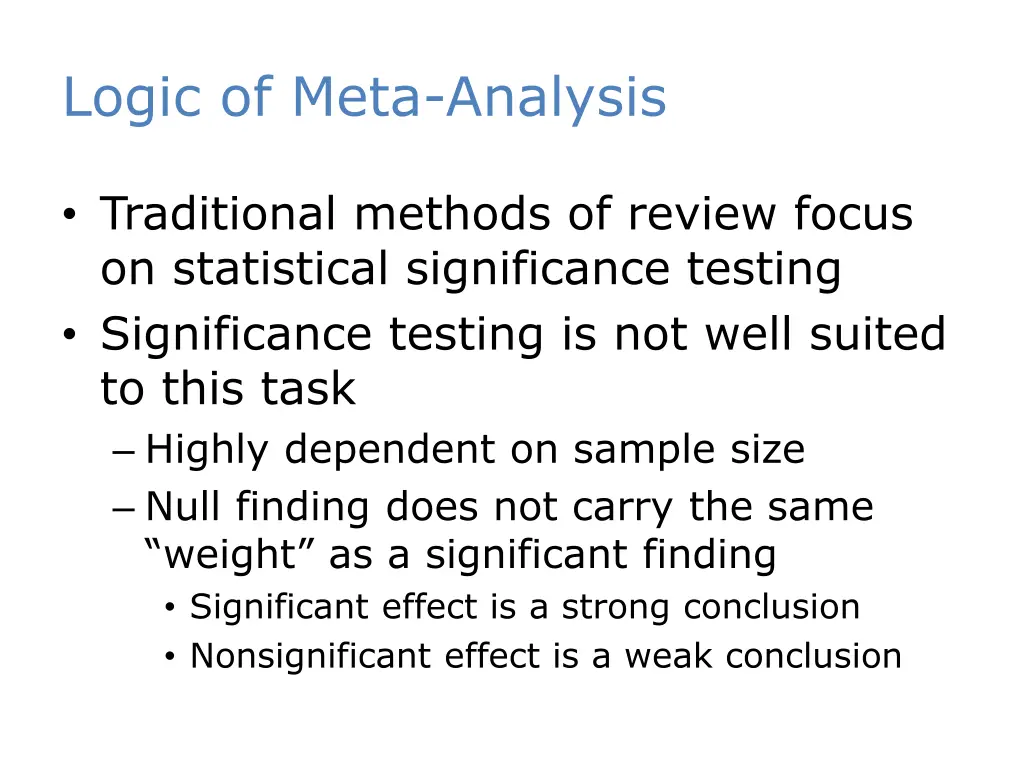 Logic of Meta-Analysis

• Traditional methods of review focus on statistical significance testing
• Significance testing is not well suited to this task
– Highly dependent on sample size
– Null finding does not carry the same “weight” as a significant finding
• Significant effect is a strong conclusion
• Nonsignificant effect is a weak conclusion